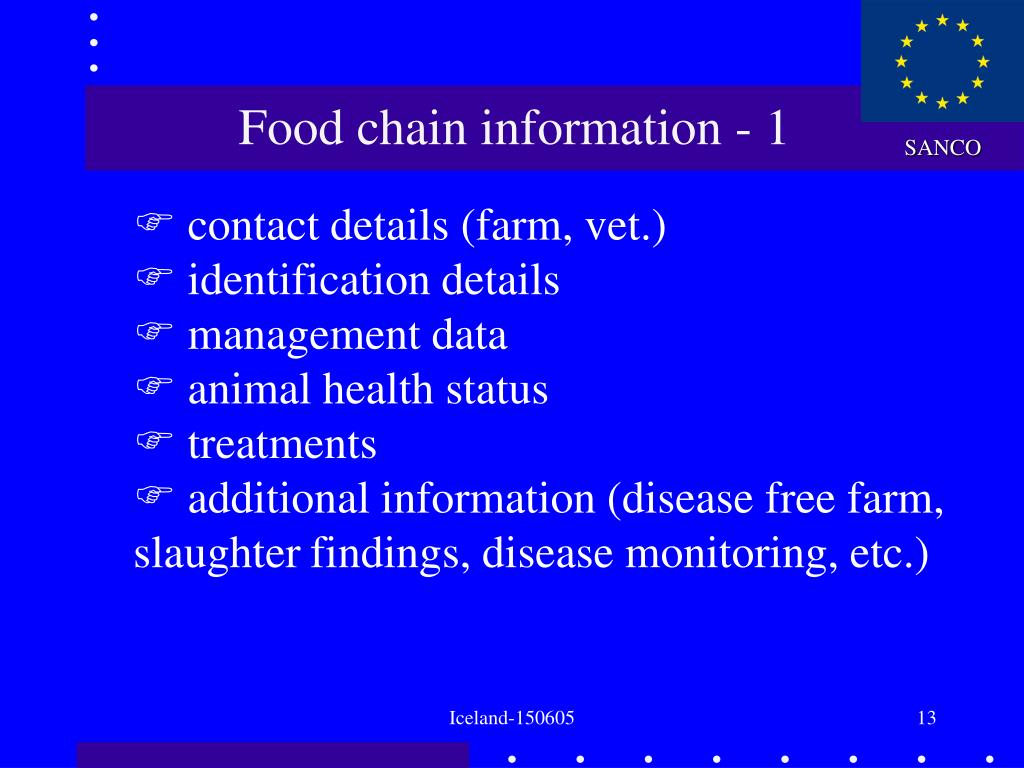 Food chain information - 1

SANCO

☞ contact details (farm, vet.)
☞ identification details
☞ management data
☞ animal health status
☞ treatments
☞ additional information (disease free farm, slaughter findings, disease monitoring, etc.)

Iceland-150605

13